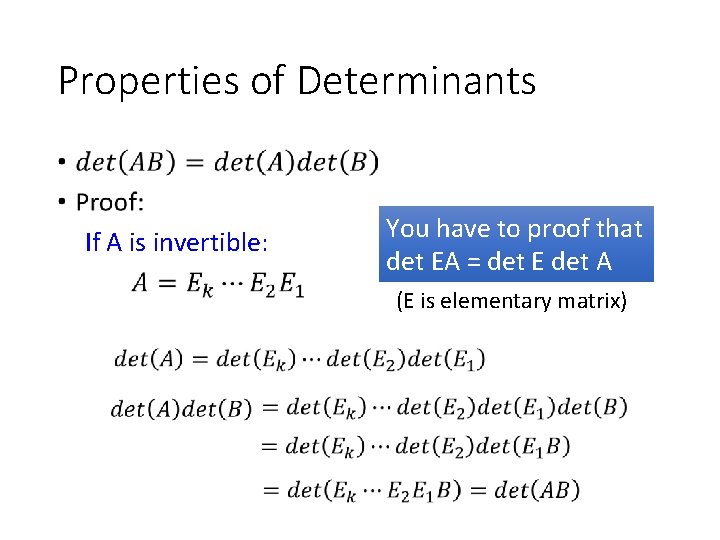 Properties of Determinants

• $det(AB) = det(A)det(B)$

• Proof:

If A is invertible:

$A = E_k \cdots E_2 E_1$

You have to proof that det EA = det E det A

(E is elementary matrix)

$det(A) = det(E_k) \cdots det(E_2)det(E_1)$

$det(A)det(B) = det(E_k) \cdots det(E_2)det(E_1)det(B)$

$= det(E_k) \cdots det(E_2)det(E_1 B)$

$= det(E_k \cdots E_2 E_1 B) = det(AB)$